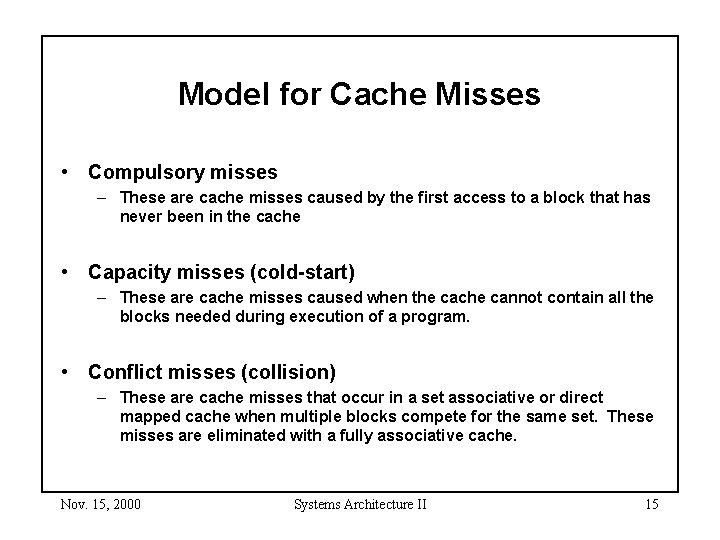 Model for Cache Misses

• Compulsory misses
– These are cache misses caused by the first access to a block that has never been in the cache

• Capacity misses (cold-start)
– These are cache misses caused when the cache cannot contain all the blocks needed during execution of a program.

• Conflict misses (collision)
– These are cache misses that occur in a set associative or direct mapped cache when multiple blocks compete for the same set. These misses are eliminated with a fully associative cache.

Nov. 15, 2000 Systems Architecture II 15